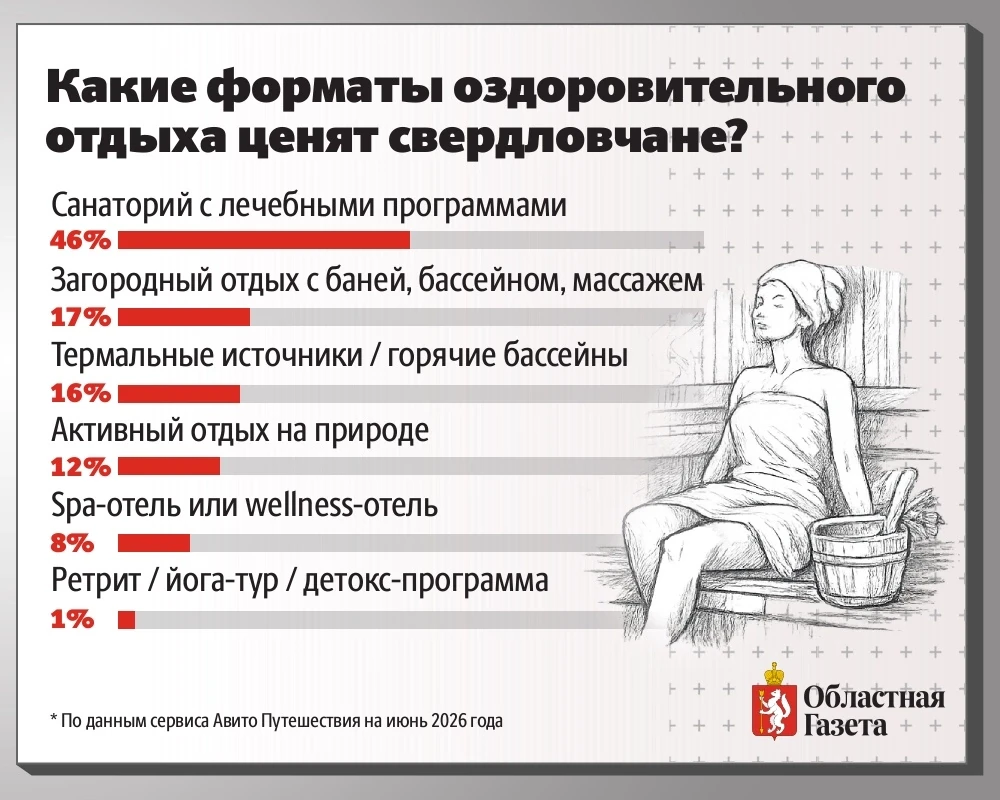 Какие форматы оздоровительного отдыха ценят свердловчане?

Санаторий с лечебными программами
46%

Загородный отдых с баней, бассейном, массажем
17%

Термальные источники / горячие бассейны
16%

Активный отдых на природе
12%

Spa-отель или wellness-отель
8%

Ретрит / йога-тур / детокс-программа
1%

* По данным сервиса Авито Путешествия на июнь 2026 года

Областная Газета